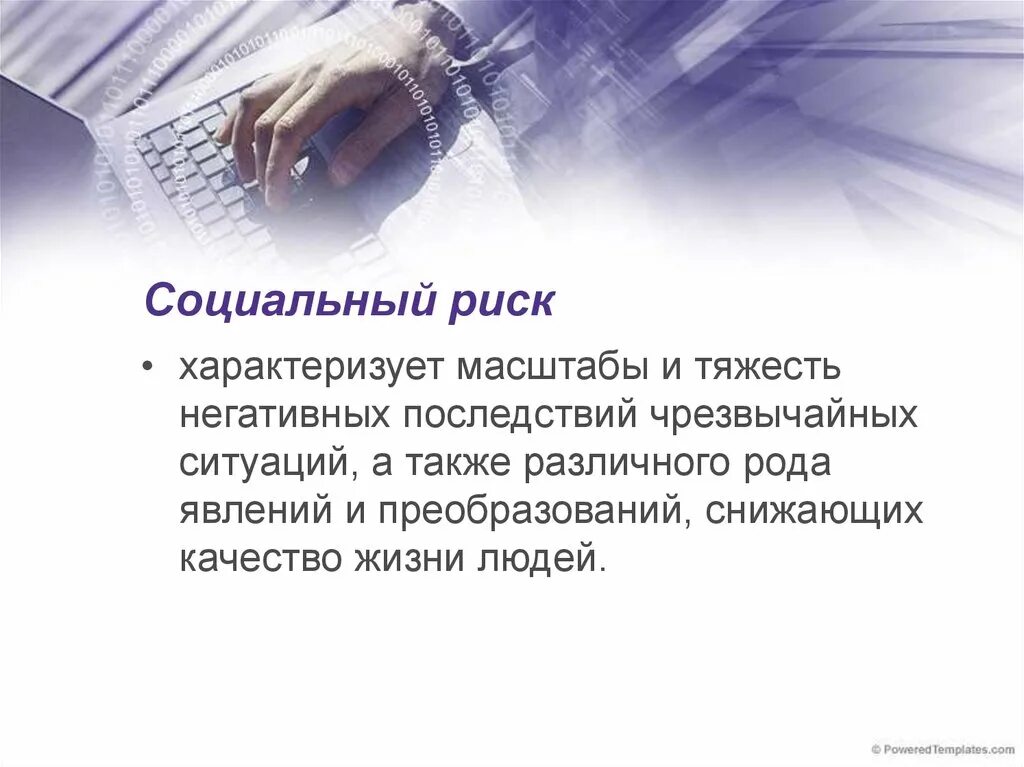 Социальный риск

• характеризует масштабы и тяжесть негативных последствий чрезвычайных ситуаций, а также различного рода явлений и преобразований, снижающих качество жизни людей.

© PoweredTemplates.com